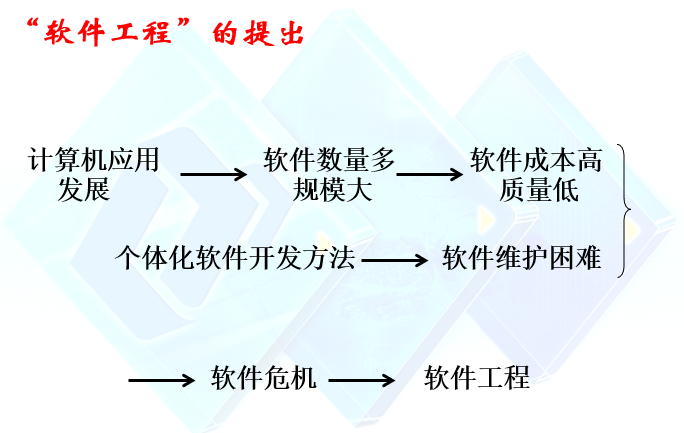 “软件工程”的提出

计算机应用发展 → 软件数量多规模大 → 软件成本高质量低

个体化软件开发方法 → 软件维护困难

→ 软件危机 → 软件工程